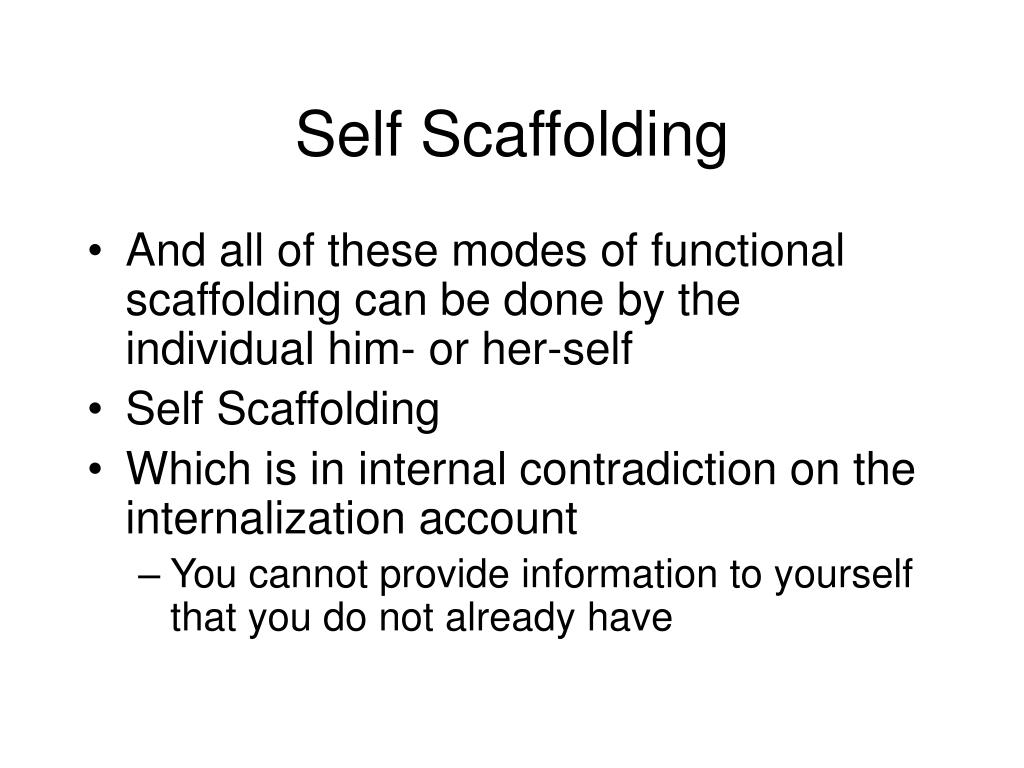 Self Scaffolding

• And all of these modes of functional scaffolding can be done by the individual him- or her-self
• Self Scaffolding
• Which is in internal contradiction on the internalization account
– You cannot provide information to yourself that you do not already have